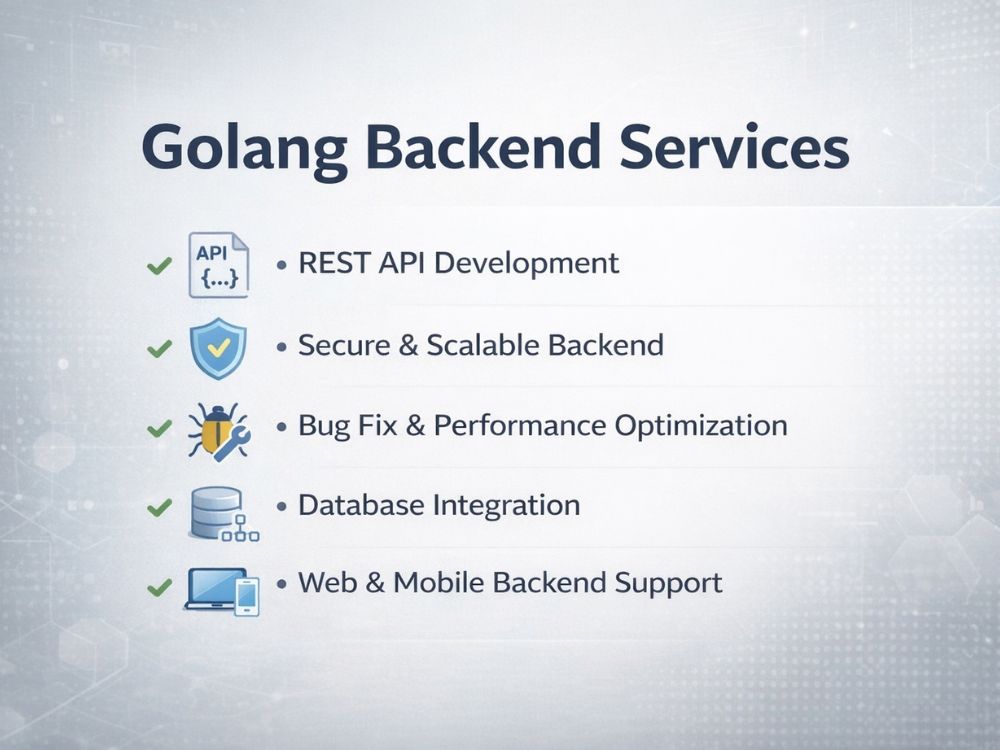 Golang Backend Services

API
{...}

• REST API Development

• Secure & Scalable Backend

• Bug Fix & Performance Optimization

• Database Integration

• Web & Mobile Backend Support